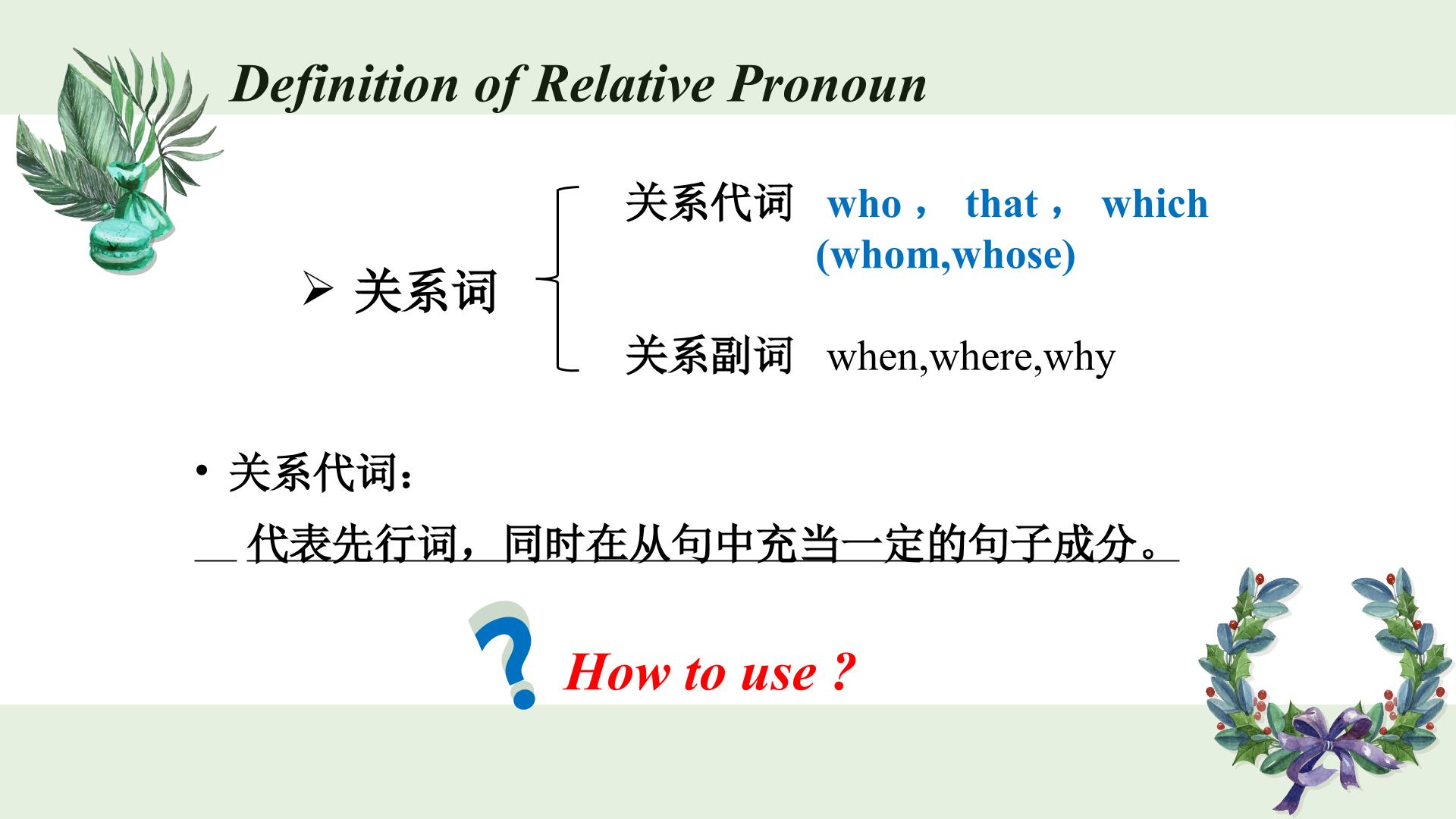 Definition of Relative Pronoun

➢ 关系词

关系代词 who， that， which (whom,whose)

关系副词 when,where,why

• 关系代词：

代表先行词，同时在从句中充当一定的句子成分。

How to use ?